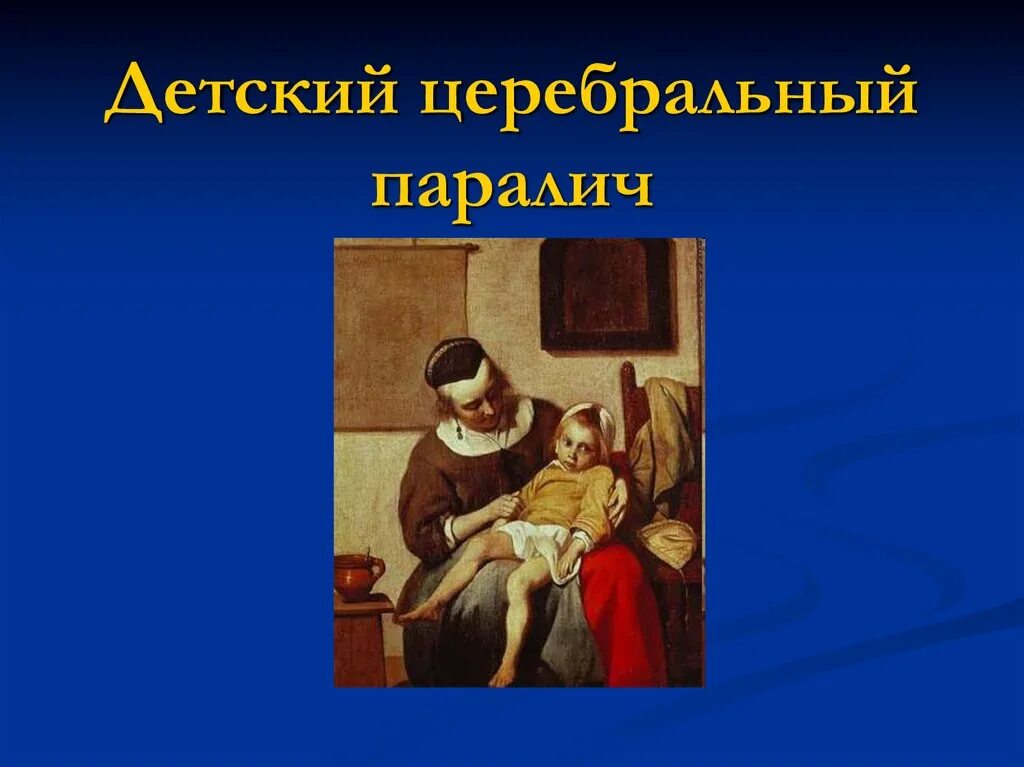 Детский церебральный паралич